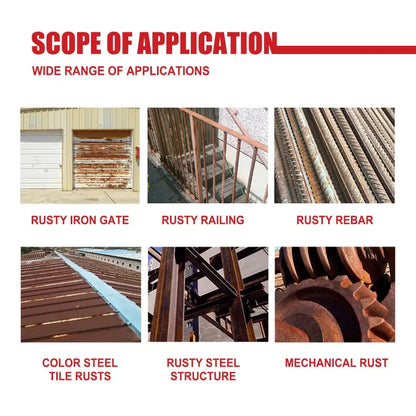 SCOPE OF APPLICATION

WIDE RANGE OF APPLICATIONS

RUSTY IRON GATE

RUSTY RAILING

RUSTY REBAR

COLOR STEEL
TILE RUSTS

RUSTY STEEL
STRUCTURE

MECHANICAL RUST